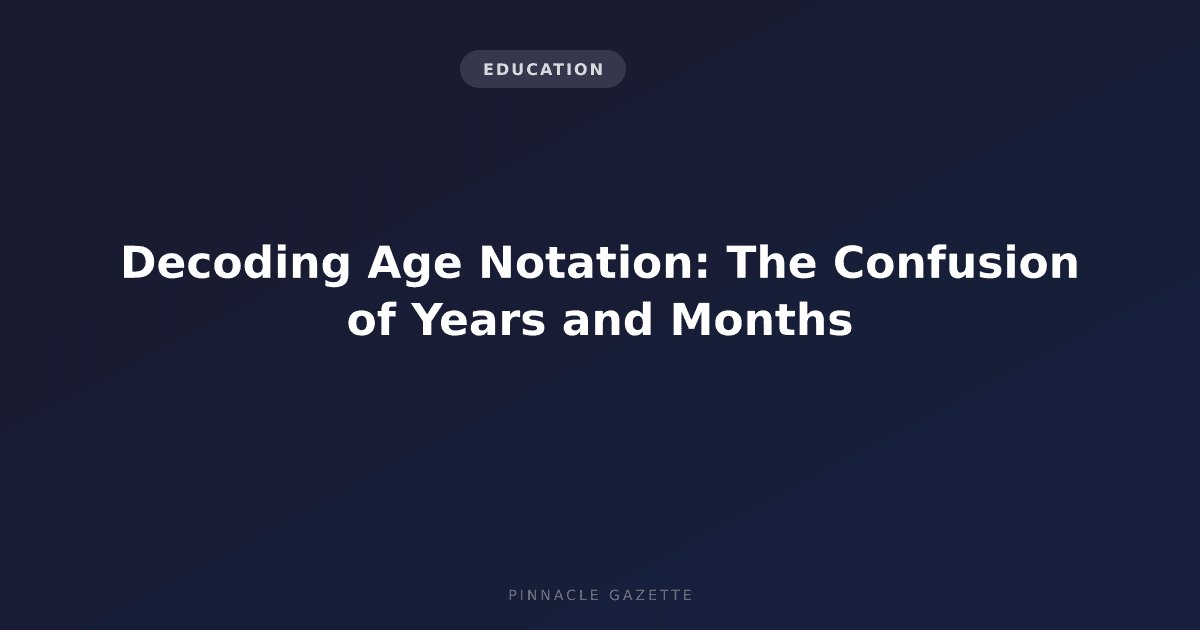 EDUCATION

Decoding Age Notation: The Confusion of Years and Months

PINNACLE GAZETTE